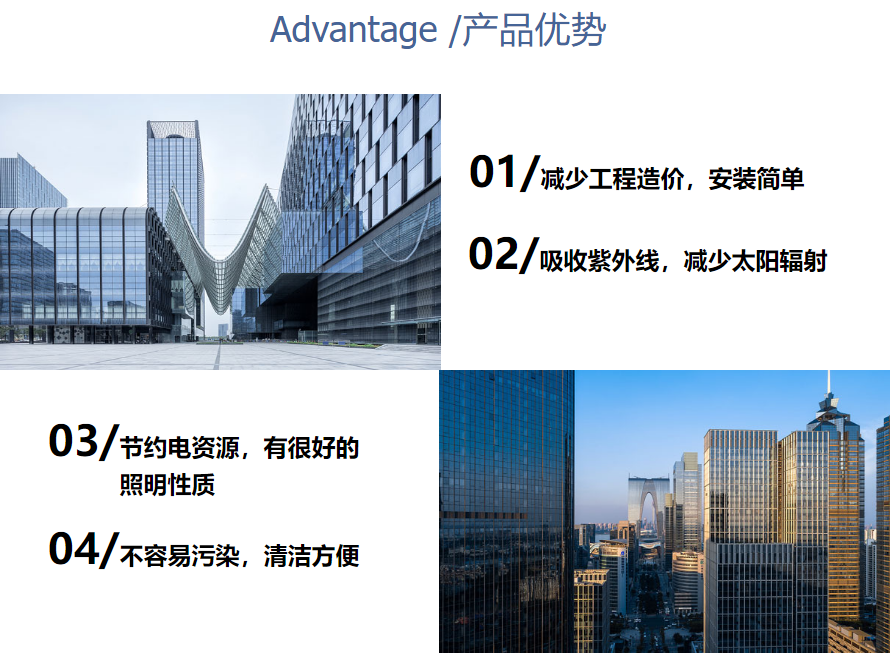 Advantage /产品优势

01/减少工程造价，安装简单

02/吸收紫外线，减少太阳辐射

03/节约电资源，有很好的照明性质

04/不容易污染，清洁方便